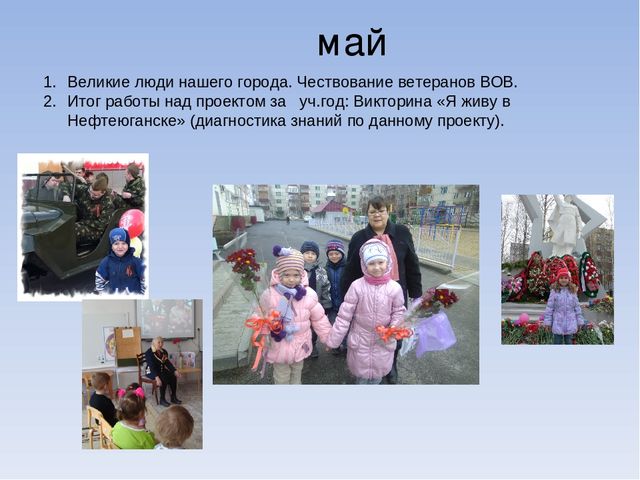 май

1. Великие люди нашего города. Чествование ветеранов ВОВ.
2. Итог работы над проектом за уч.год: Викторина «Я живу в Нефтеюганске» (диагностика знаний по данному проекту).